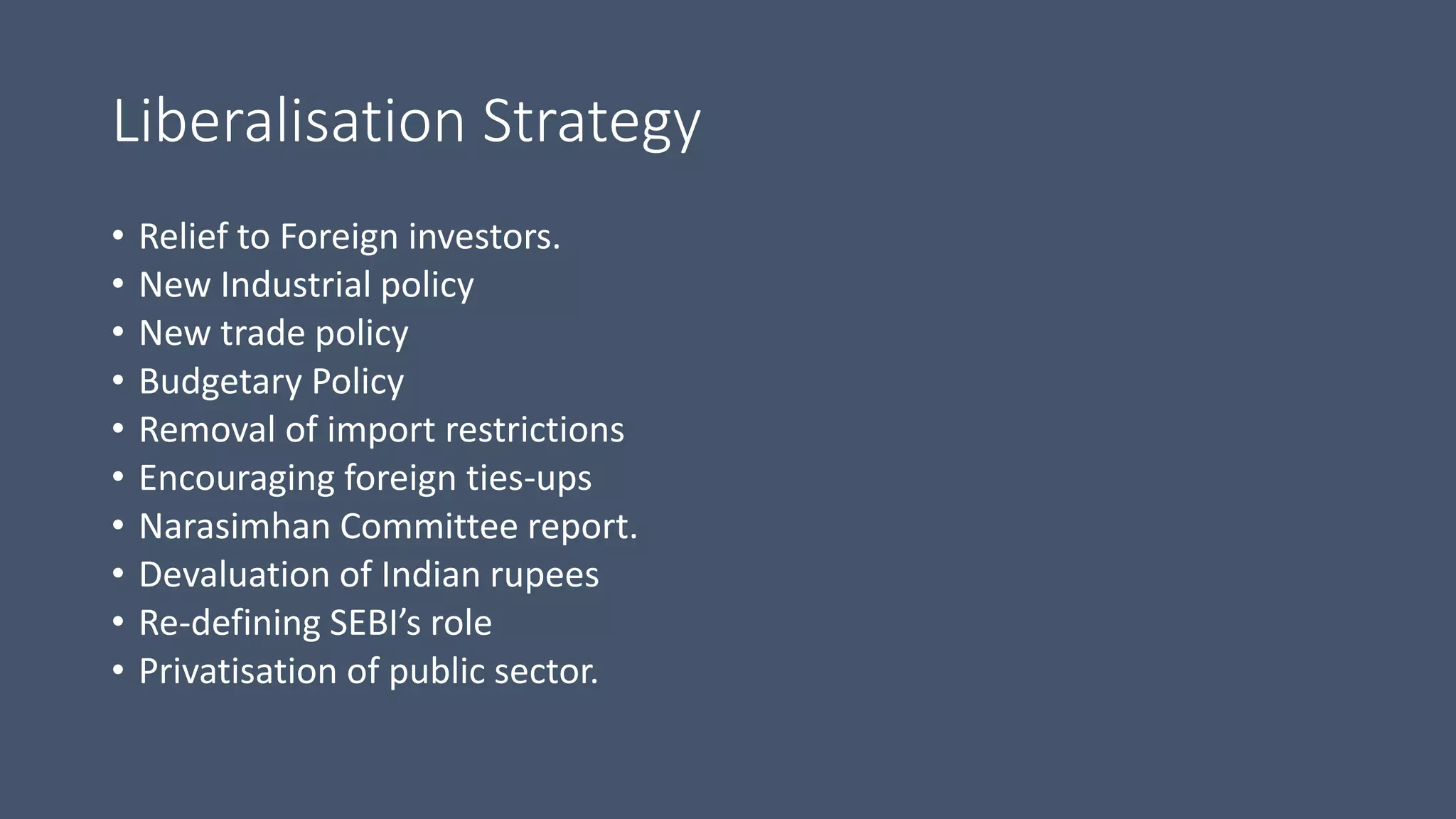 Liberalisation Strategy

• Relief to Foreign investors.
• New Industrial policy
• New trade policy
• Budgetary Policy
• Removal of import restrictions
• Encouraging foreign ties-ups
• Narasimhan Committee report.
• Devaluation of Indian rupees
• Re-defining SEBI’s role
• Privatisation of public sector.